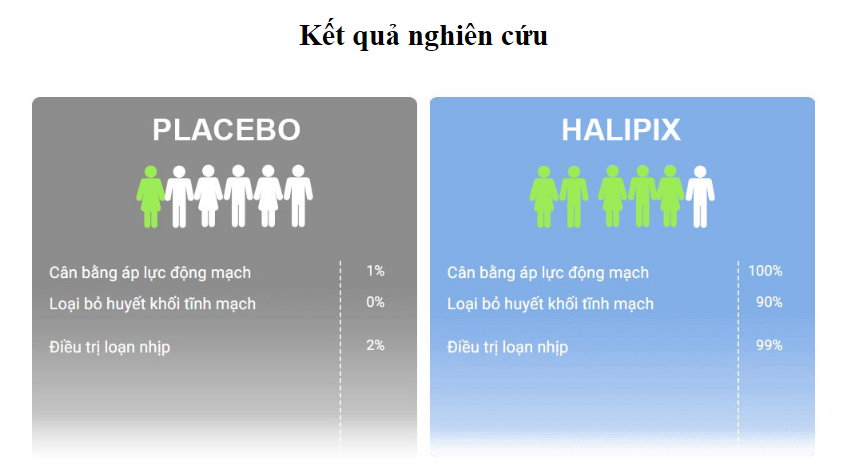 Kết quả nghiên cứu

PLACEBO

| | |
|---|---|
| Cân bằng áp lực động mạch | 1% |
| Loại bỏ huyết khối tĩnh mạch | 0% |
| Điều trị loạn nhịp | 2% |

HALIPIX

| | |
|---|---|
| Cân bằng áp lực động mạch | 100% |
| Loại bỏ huyết khối tĩnh mạch | 90% |
| Điều trị loạn nhịp | 99% |